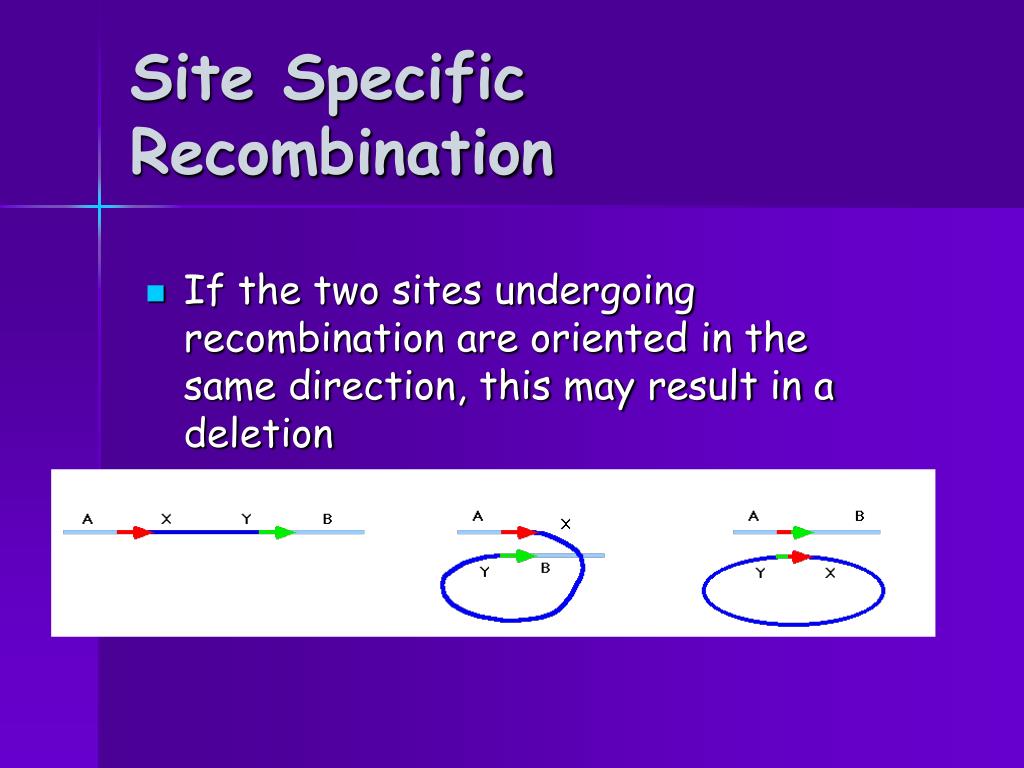 Site Specific Recombination

If the two sites undergoing recombination are oriented in the same direction, this may result in a deletion

A X Y B

A X Y B

A B Y X